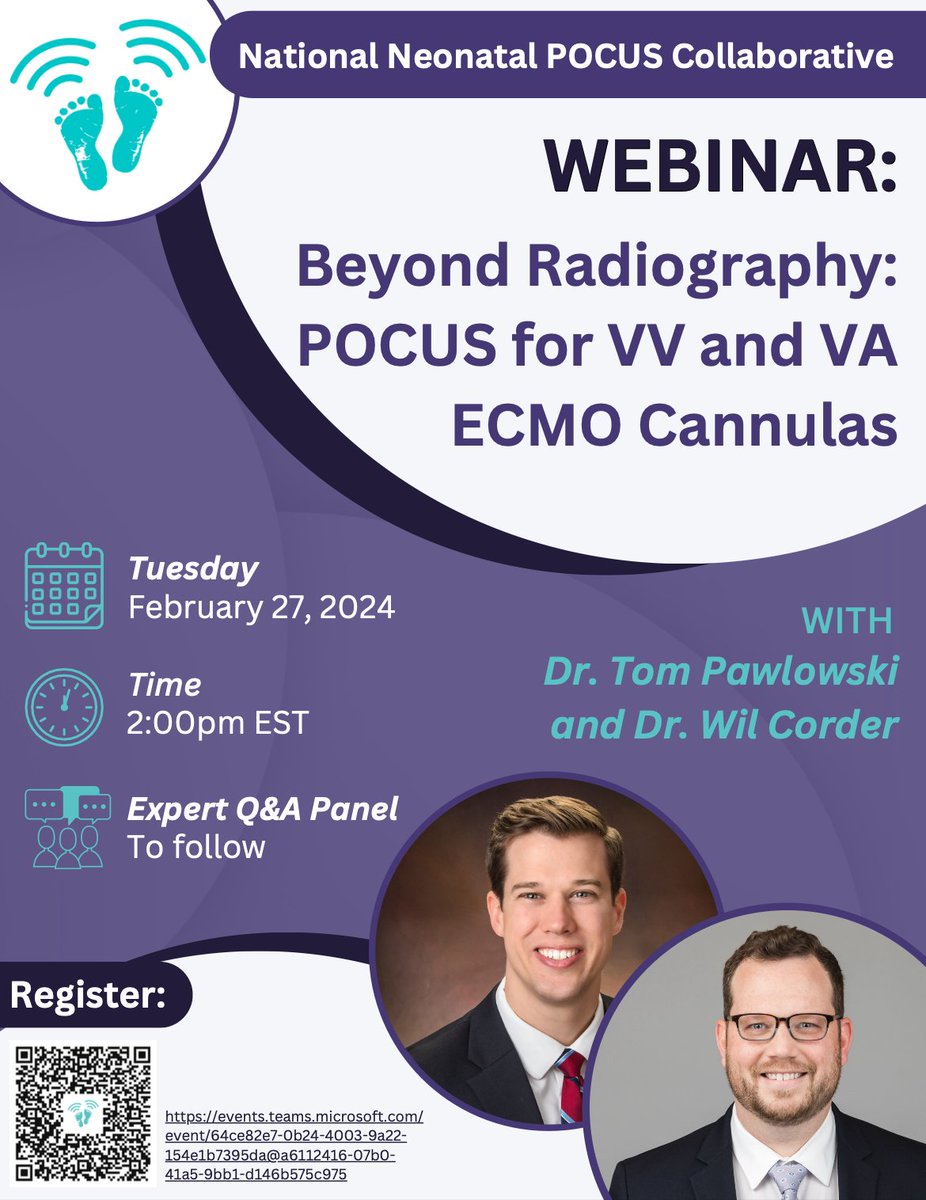 National Neonatal POCUS Collaborative

WEBINAR:

Beyond Radiography: POCUS for VV and VA ECMO Cannulas

Tuesday
February 27, 2024

Time
2:00pm EST

Expert Q&A Panel
To follow

WITH
Dr. Tom Pawlowski and Dr. Wil Corder

Register:

https://events.teams.microsoft.com/event/64ce82e7-0b24-4003-9a22-154e1b7395da@a6112416-07b0-41a5-9bb1-d146b575c975